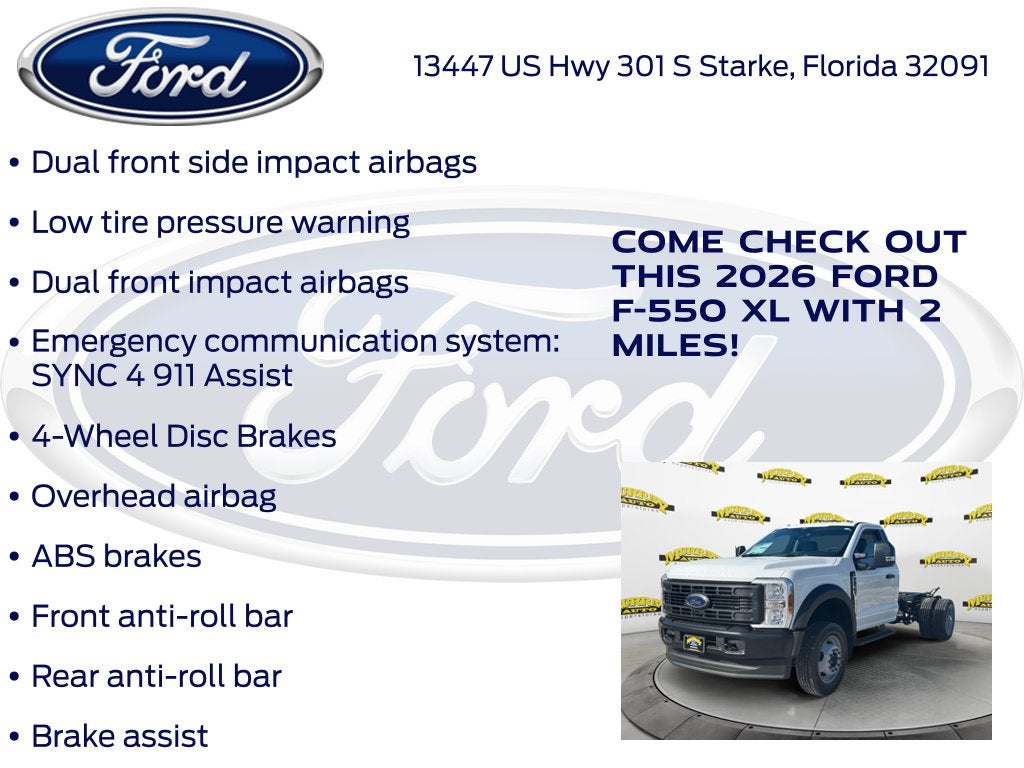 Ford

13447 US Hwy 301 S Starke, Florida 32091

• Dual front side impact airbags

• Low tire pressure warning

• Dual front impact airbags

• Emergency communication system: SYNC 4 911 Assist

• 4-Wheel Disc Brakes

• Overhead airbag

• ABS brakes

• Front anti-roll bar

• Rear anti-roll bar

• Brake assist

COME CHECK OUT THIS 2026 FORD F-550 XL WITH 2 MILES!

Ford